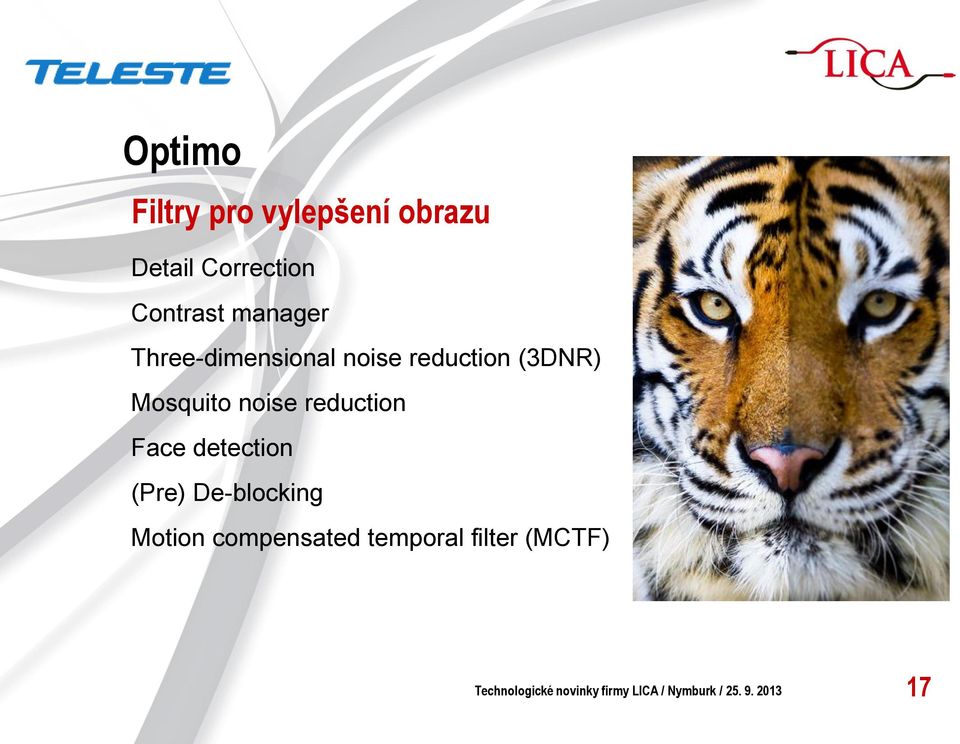 TELESTE

LICA

Optimo

Filtry pro vylepšení obrazu

Detail Correction

Contrast manager

Three-dimensional noise reduction (3DNR)

Mosquito noise reduction

Face detection

(Pre) De-blocking

Motion compensated temporal filter (MCTF)

Technologické novinky firmy LICA / Nymburk / 25. 9. 2013

17